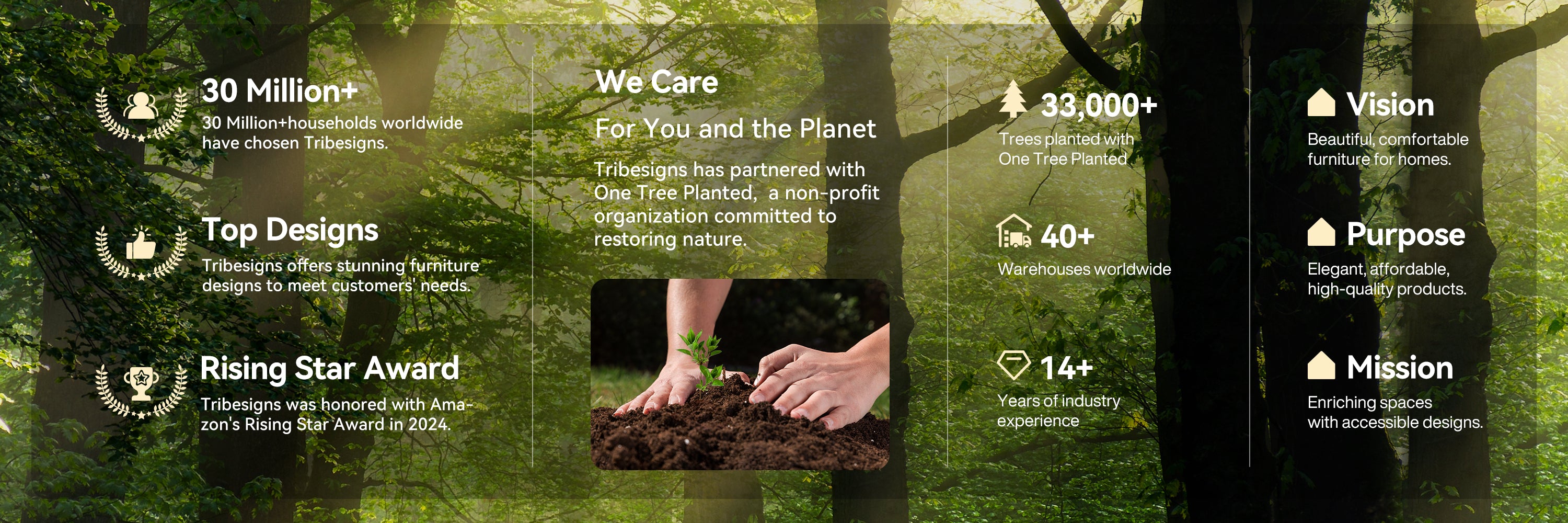 30 Million+
30 Million+households worldwide have chosen Tribesigns.

Top Designs
Tribesigns offers stunning furniture designs to meet customers' needs.

Rising Star Award
Tribesigns was honored with Amazon's Rising Star Award in 2024.

We Care
For You and the Planet
Tribesigns has partnered with One Tree Planted, a non-profit organization committed to restoring nature.

33,000+
Trees planted with One Tree Planted

40+
Warehouses worldwide

14+
Years of industry experience

Vision
Beautiful, comfortable furniture for homes.

Purpose
Elegant, affordable, high-quality products.

Mission
Enriching spaces with accessible designs.